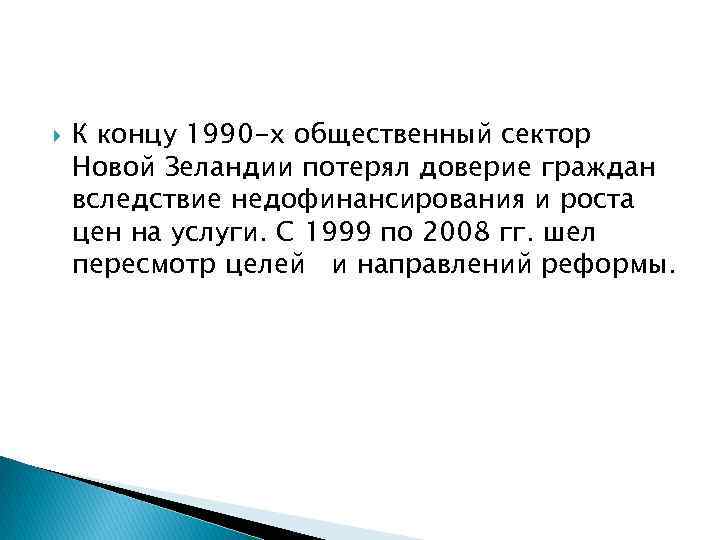 К концу 1990-х общественный сектор Новой Зеландии потерял доверие граждан вследствие недофинансирования и роста цен на услуги. С 1999 по 2008 гг. шел пересмотр целей и направлений реформы.